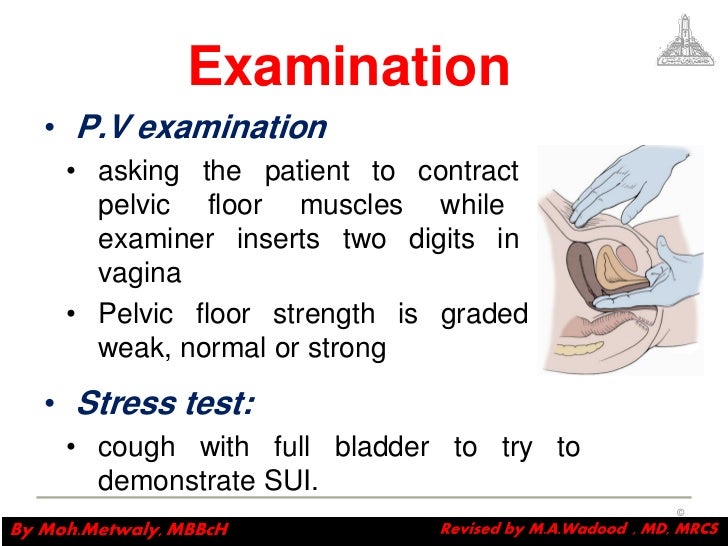 Examination

• P.V examination
  • asking the patient to contract pelvic floor muscles while examiner inserts two digits in vagina
  • Pelvic floor strength is graded weak, normal or strong

• Stress test:
  • cough with full bladder to try to demonstrate SUI.

©

By Moh.Metwaly, MBBcH

Revised by M.A.Wadood , MD, MRCS